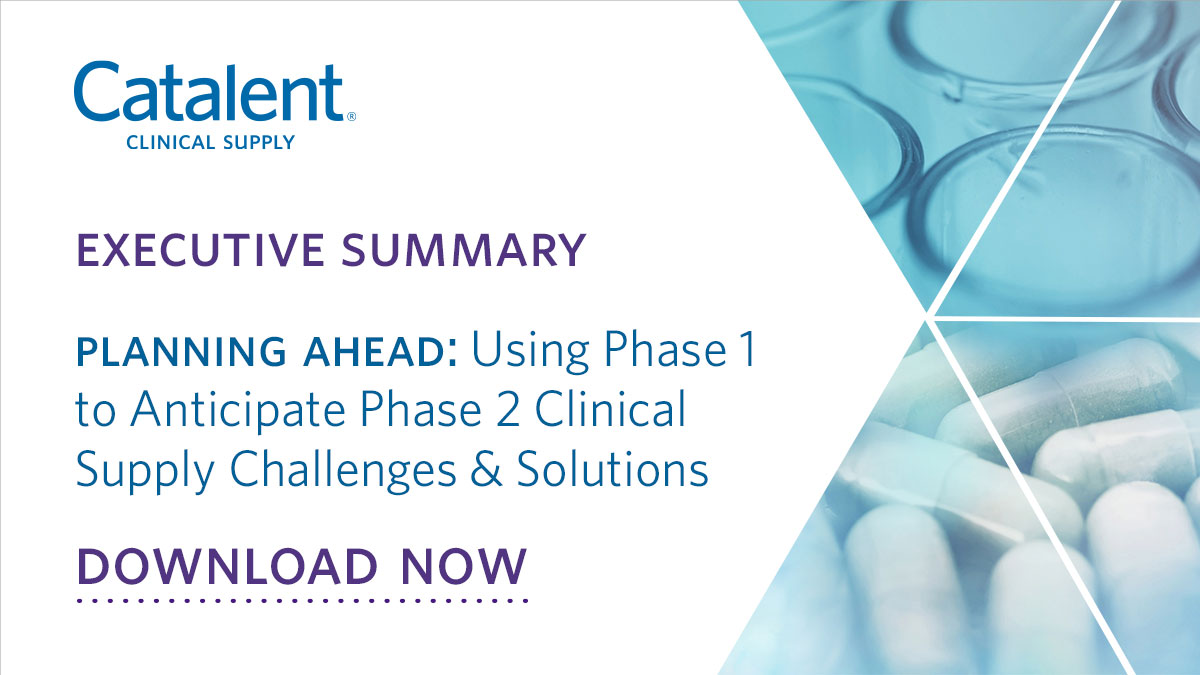 Catalent®
CLINICAL SUPPLY

EXECUTIVE SUMMARY

PLANNING AHEAD: Using Phase 1 to Anticipate Phase 2 Clinical Supply Challenges & Solutions

DOWNLOAD NOW